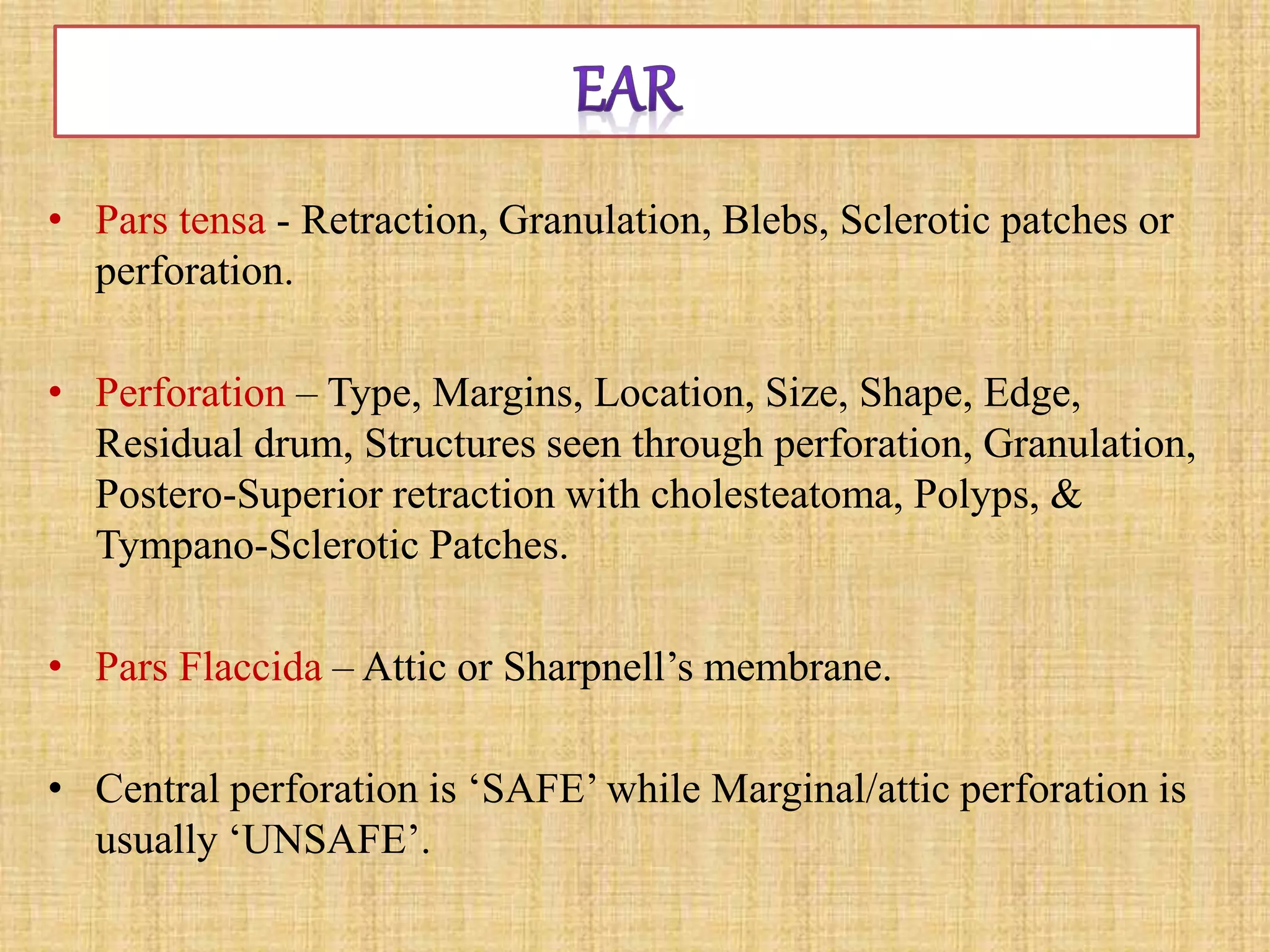 EAR

• Pars tensa - Retraction, Granulation, Blebs, Sclerotic patches or perforation.

• Perforation – Type, Margins, Location, Size, Shape, Edge, Residual drum, Structures seen through perforation, Granulation, Postero-Superior retraction with cholesteatoma, Polyps, & Tympano-Sclerotic Patches.

• Pars Flaccida – Attic or Sharpnell’s membrane.

• Central perforation is ‘SAFE’ while Marginal/attic perforation is usually ‘UNSAFE’.